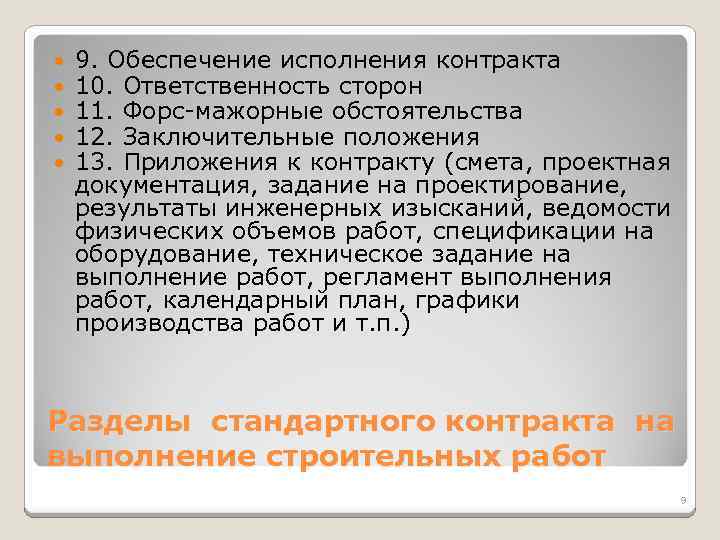 9. Обеспечение исполнения контракта
10. Ответственность сторон
11. Форс-мажорные обстоятельства
12. Заключительные положения
13. Приложения к контракту (смета, проектная документация, задание на проектирование, результаты инженерных изысканий, ведомости физических объемов работ, спецификации на оборудование, техническое задание на выполнение работ, регламент выполнения работ, календарный план, графики производства работ и т.п.)

Разделы стандартного контракта на выполнение строительных работ

9